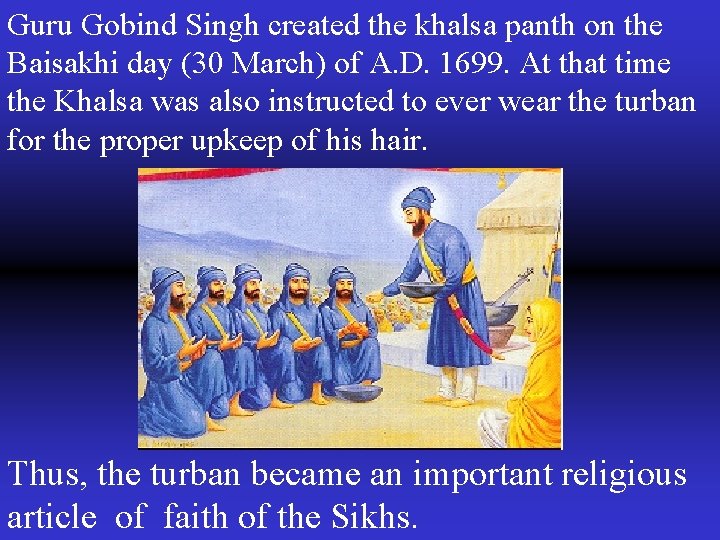 Guru Gobind Singh created the khalsa panth on the Baisakhi day (30 March) of A.D. 1699. At that time the Khalsa was also instructed to ever wear the turban for the proper upkeep of his hair.

Thus, the turban became an important religious article of faith of the Sikhs.